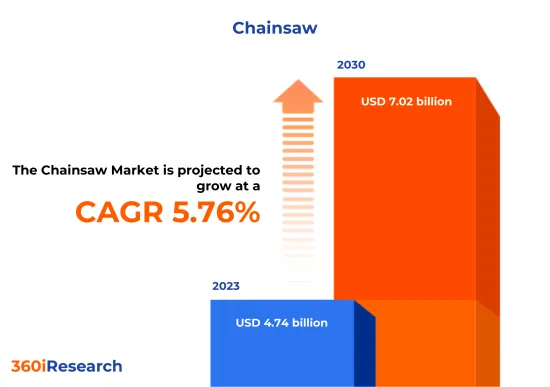 Chainsaw

2030

USD 7.02 billion

The Chainsaw Market is projected to grow at a

CAGR 5.76%

2023

USD 4.74 billion

360iResearch